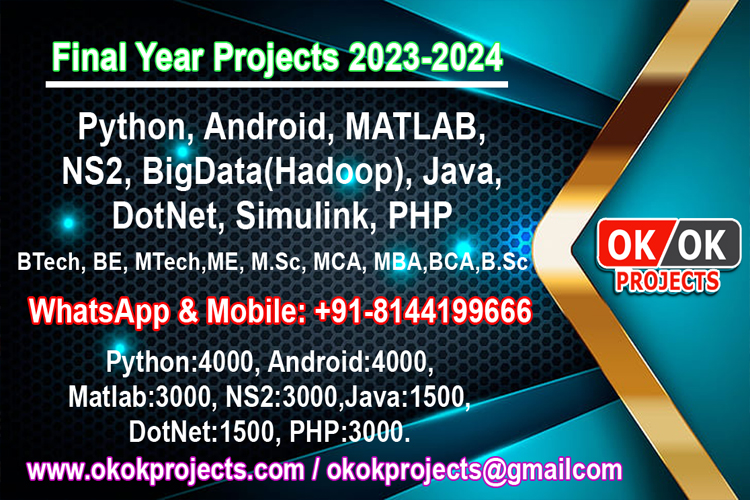 Final Year Projects 2023-2024

Python, Android, MATLAB, NS2, BigData(Hadoop), Java, DotNet, Simulink, PHP

BTech, BE, MTech,ME, M.Sc, MCA, MBA,BCA,B.Sc

WhatsApp & Mobile: +91-8144199666

Python:4000, Android:4000, Matlab:3000, NS2:3000,Java:1500, DotNet:1500, PHP:3000.

www.okokprojects.com / okokprojects@gmailcom

OK OK PROJECTS